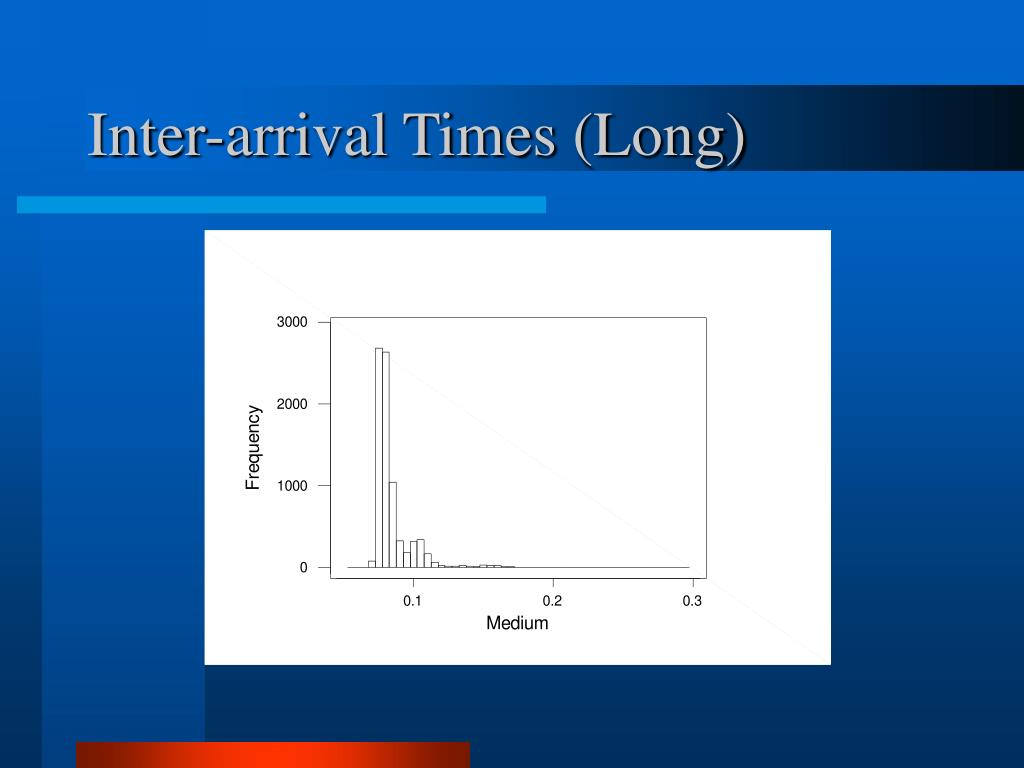 Inter-arrival Times (Long)

3000
2000
1000
0
Frequency
0.1
0.2
0.3
Medium